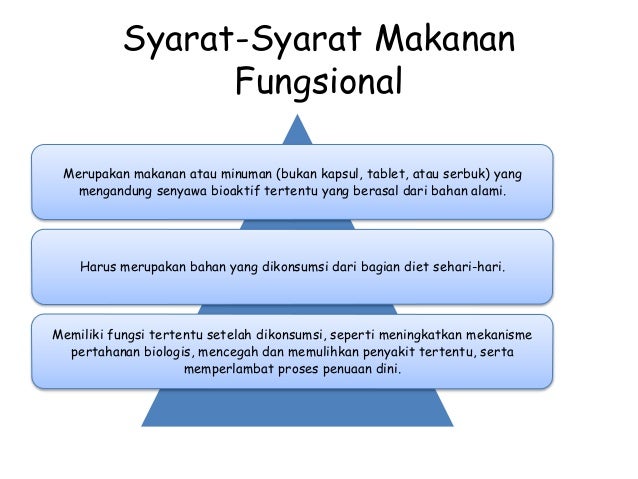 Syarat-Syarat Makanan Fungsional

Merupakan makanan atau minuman (bukan kapsul, tablet, atau serbuk) yang mengandung senyawa bioaktif tertentu yang berasal dari bahan alami.

Harus merupakan bahan yang dikonsumsi dari bagian diet sehari-hari.

Memiliki fungsi tertentu setelah dikonsumsi, seperti meningkatkan mekanisme pertahanan biologis, mencegah dan memulihkan penyakit tertentu, serta memperlambat proses penuaan dini.